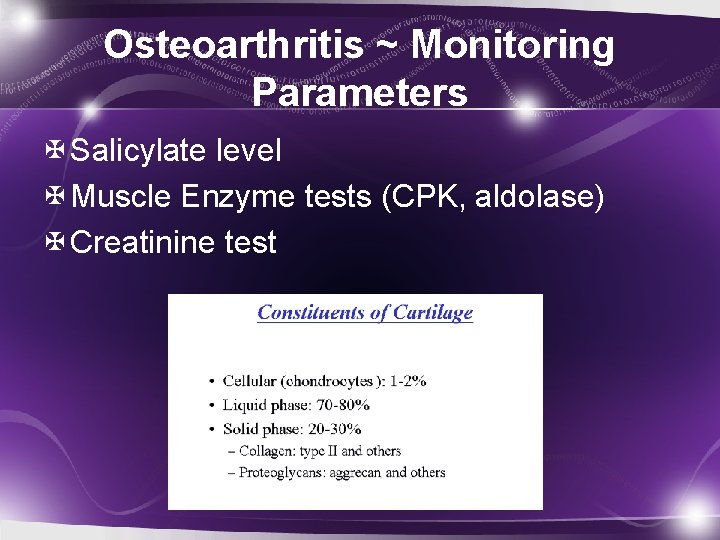 Osteoarthritis ~ Monitoring Parameters

✠ Salicylate level
✠ Muscle Enzyme tests (CPK, aldolase)
✠ Creatinine test

Constituents of Cartilage

• Cellular (chondrocytes ): 1-2%
• Liquid phase: 70-80%
• Solid phase: 20-30%
– Collagen: type II and others
– Proteoglycans: aggrecan and others